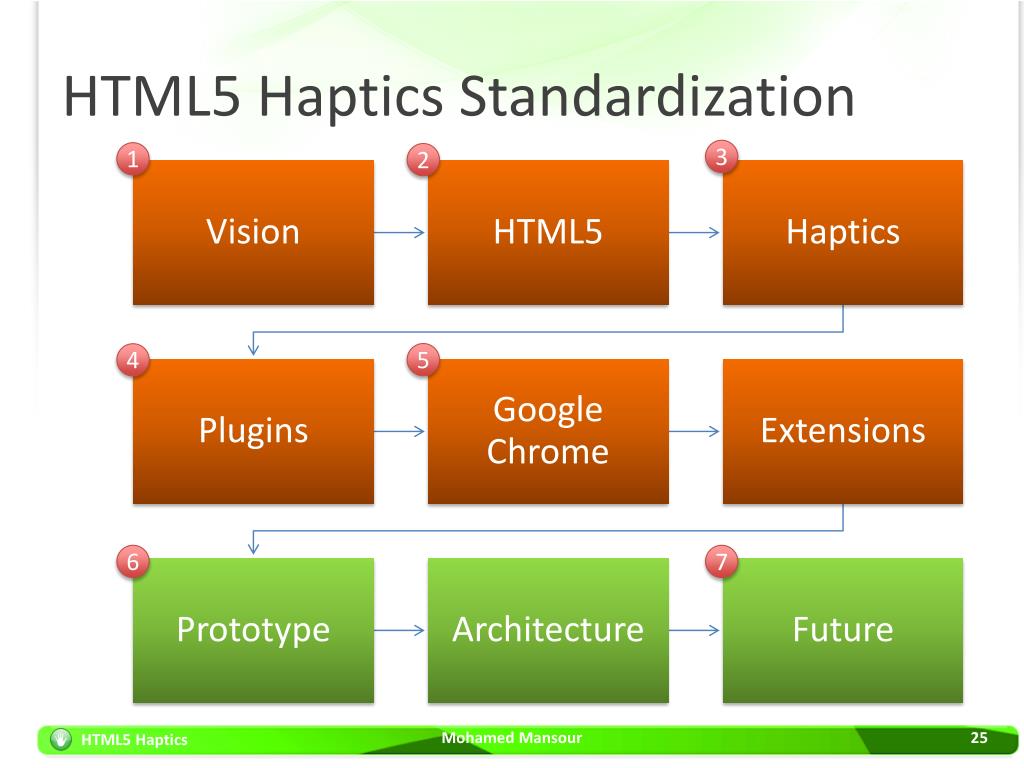 HTML5 Haptics Standardization

1
Vision

2
HTML5

3
Haptics

4
Plugins

5
Google Chrome

Extensions

6
Prototype

Architecture

7
Future

HTML5 Haptics
Mohamed Mansour
25